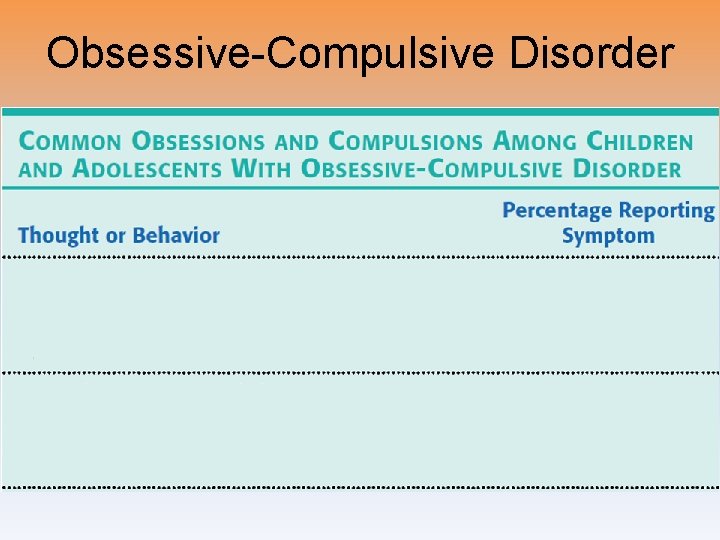 Obsessive-Compulsive Disorder

COMMON OBSESSIONS AND COMPULSIONS AMONG CHILDREN AND ADOLESCENTS WITH OBSESSIVE-COMPULSIVE DISORDER

| Thought or Behavior | Percentage Reporting Symptom |
|---|---|
| | |
| | |